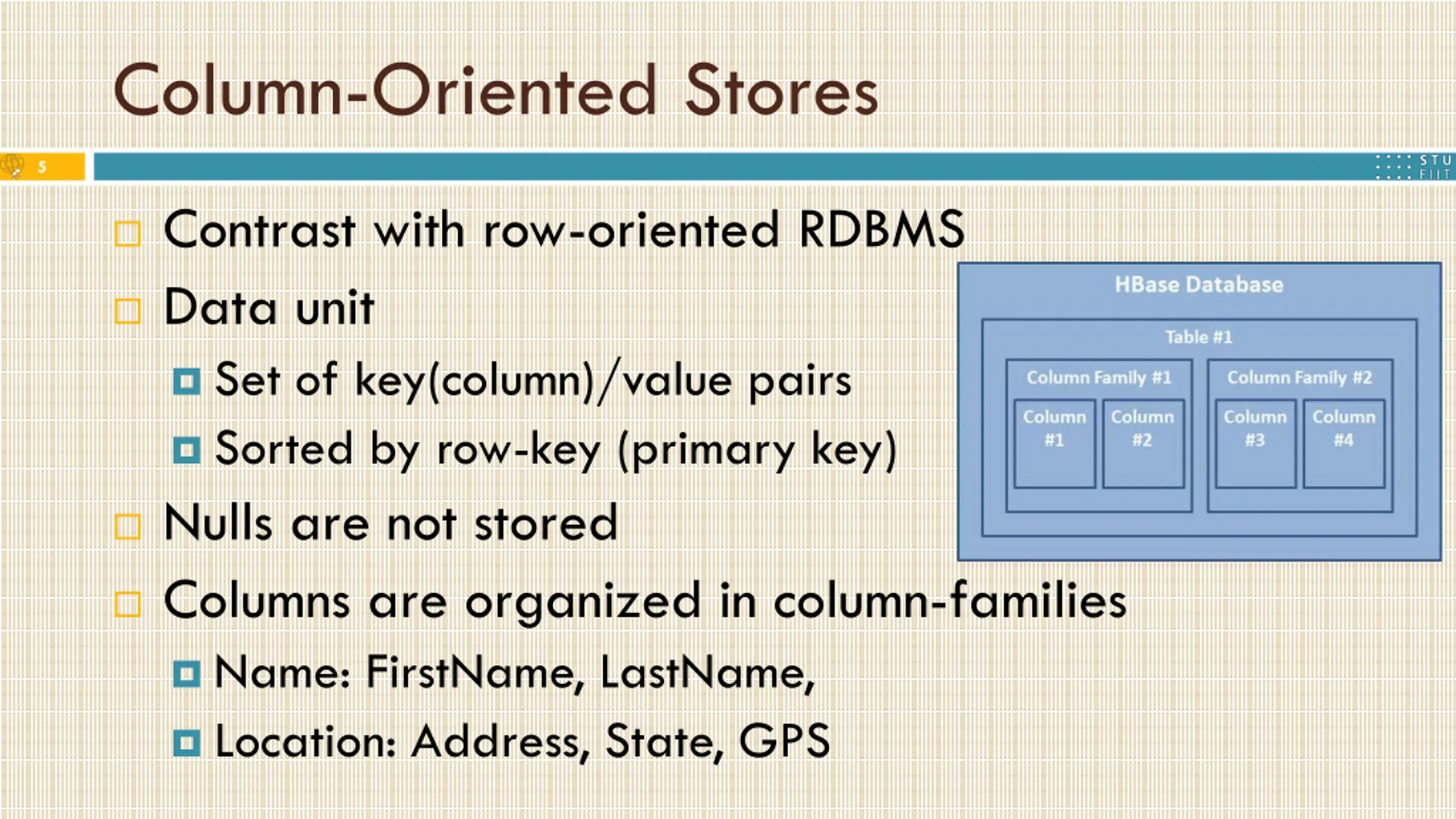 Column-Oriented Stores

5

STU FIIT

Contrast with row-oriented RDBMS

Data unit

Set of key(column)/value pairs

Sorted by row-key (primary key)

Nulls are not stored

Columns are organized in column-families

Name: FirstName, LastName,

Location: Address, State, GPS

HBase Database

Table #1

Column Family #1

Column #1

Column #2

Column Family #2

Column #3

Column #4